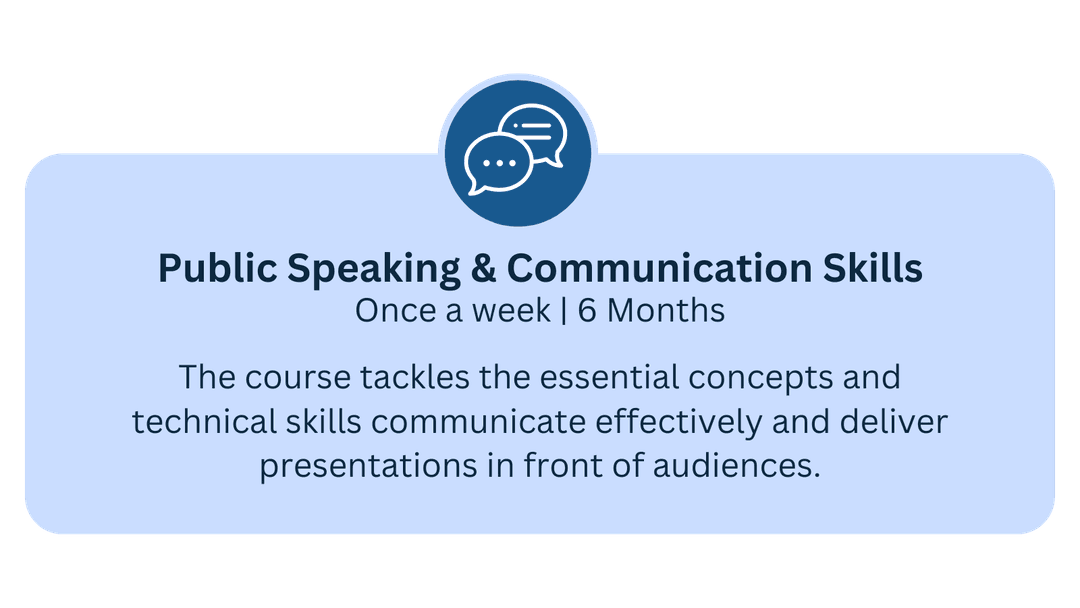 Public Speaking & Communication Skills
Once a week | 6 Months

The course tackles the essential concepts and technical skills communicate effectively and deliver presentations in front of audiences.